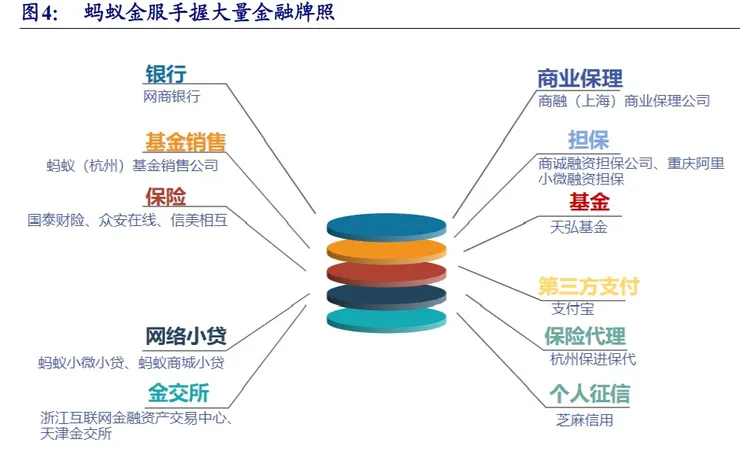 图4: 蚂蚁金服手握大量金融牌照

银行
网商银行

基金销售
蚂蚁（杭州）基金销售公司

保险
国泰财险、众安在线、信美相互

网络小贷
蚂蚁小微小贷、蚂蚁商城小贷

金交所
浙江互联网金融资产交易中心、天津金交所

商业保理
商融（上海）商业保理公司

担保
商诚融资担保公司、重庆阿里小微融资担保

基金
天弘基金

第三方支付
支付宝

保险代理
杭州保进保代

个人征信
芝麻信用